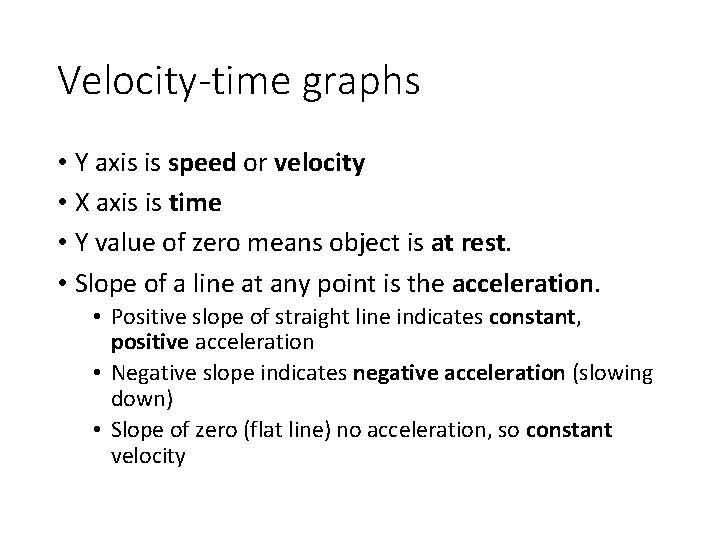 Velocity-time graphs

• Y axis is speed or velocity
• X axis is time
• Y value of zero means object is at rest.
• Slope of a line at any point is the acceleration.
  • Positive slope of straight line indicates constant, positive acceleration
  • Negative slope indicates negative acceleration (slowing down)
  • Slope of zero (flat line) no acceleration, so constant velocity